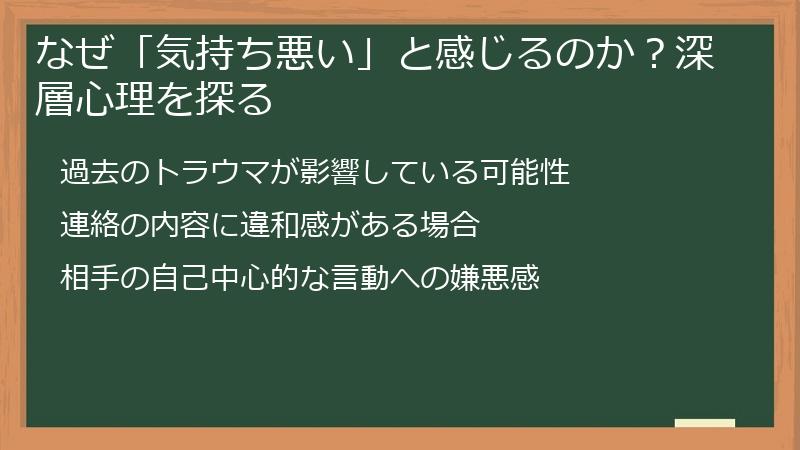 なぜ「気持ち悪い」と感じるのか？深層心理を探る

過去のトラウマが影響している可能性

連絡の内容に違和感がある場合

相手の自己中心的な言動への嫌悪感